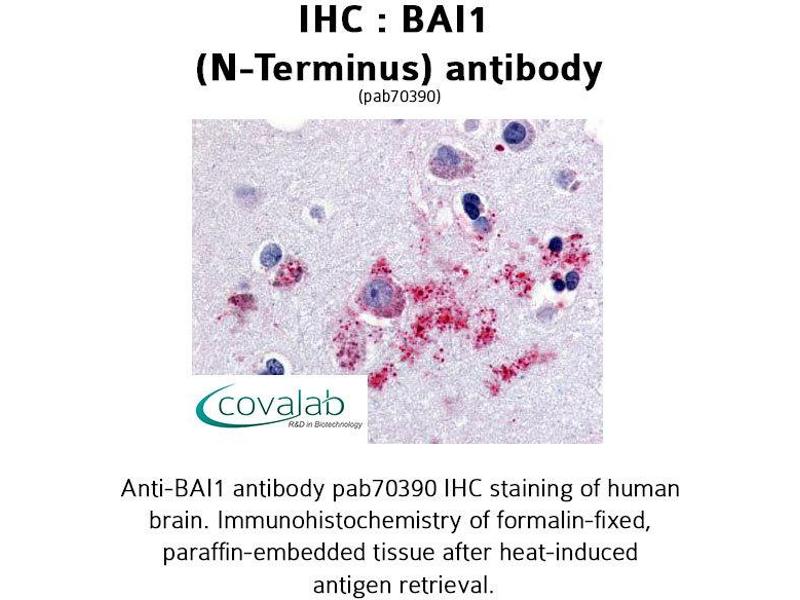 IHC : BAI1
(N-Terminus) antibody
(pab70390)

covalab
R&D in Biotechnology

Anti-BAI1 antibody pab70390 IHC staining of human brain. Immunohistochemistry of formalin-fixed, paraffin-embedded tissue after heat-induced antigen retrieval.